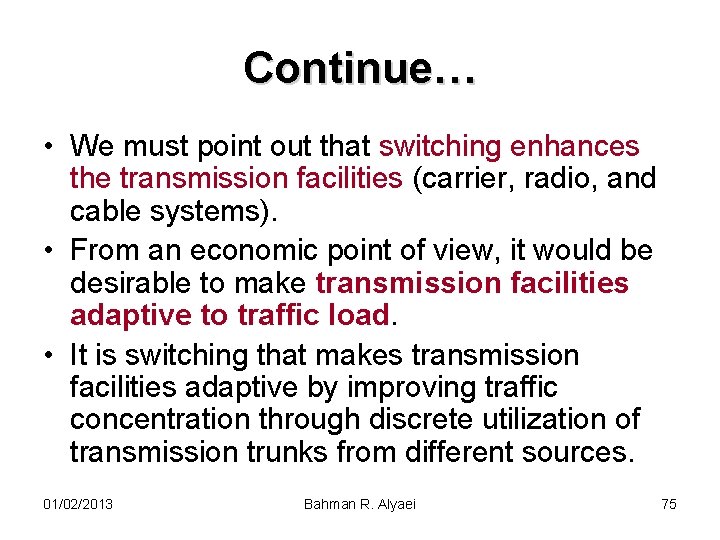 Continue…

• We must point out that switching enhances the transmission facilities (carrier, radio, and cable systems).

• From an economic point of view, it would be desirable to make transmission facilities adaptive to traffic load.

• It is switching that makes transmission facilities adaptive by improving traffic concentration through discrete utilization of transmission trunks from different sources.

01/02/2013 Bahman R. Alyaei 75